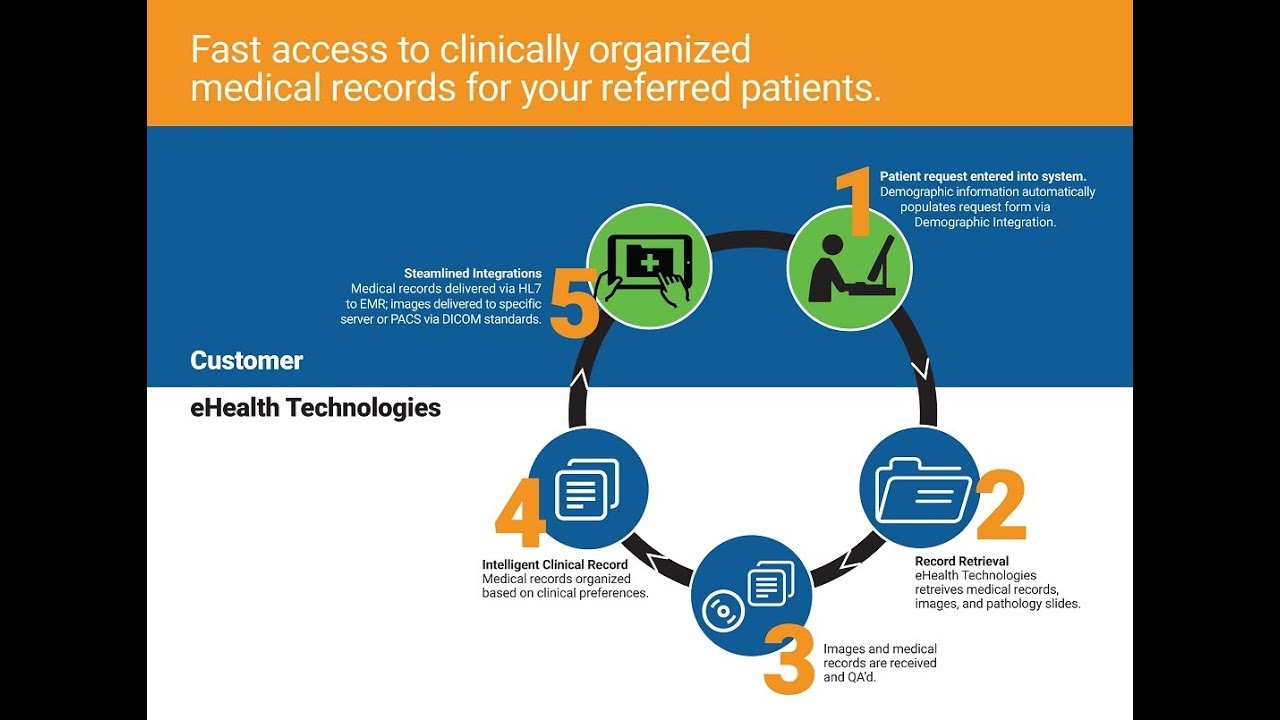 Fast access to clinically organized medical records for your referred patients.

1
Patient request entered into system.
Demographic information automatically populates request form via Demographic Integration.

5
Steamlined Integrations
Medical records delivered via HL7 to EMR; images delivered to specific server or PACS via DICOM standards.

Customer

eHealth Technologies

2
Record Retrieval
eHealth Technologies retreives medical records, images, and pathology slides.

3
Images and medical records are received and QA'd.

4
Intelligent Clinical Record
Medical records organized based on clinical preferences.